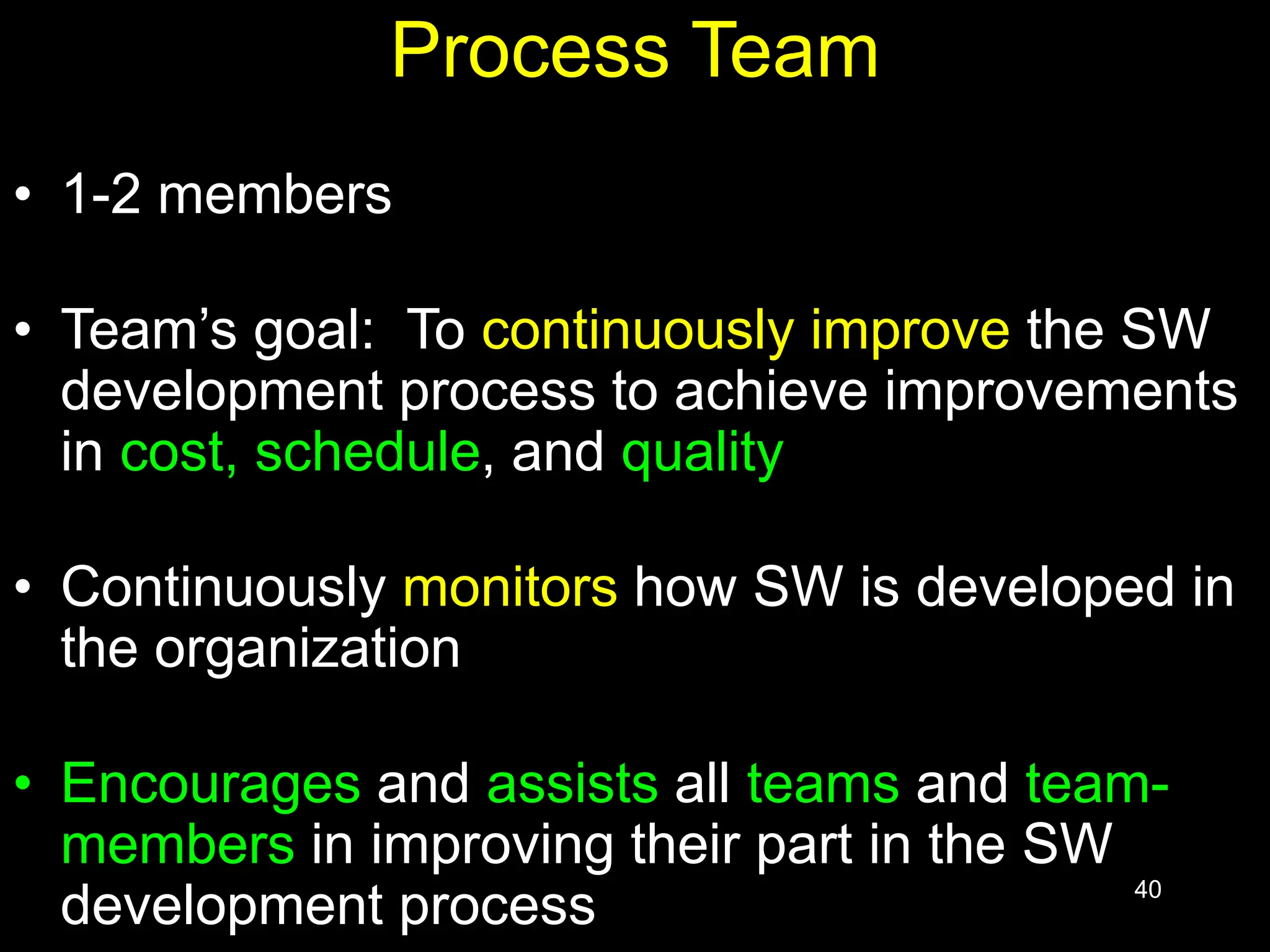 Process Team

• 1-2 members

• Team’s goal: To continuously improve the SW development process to achieve improvements in cost, schedule, and quality

• Continuously monitors how SW is developed in the organization

• Encourages and assists all teams and team-members in improving their part in the SW development process

40